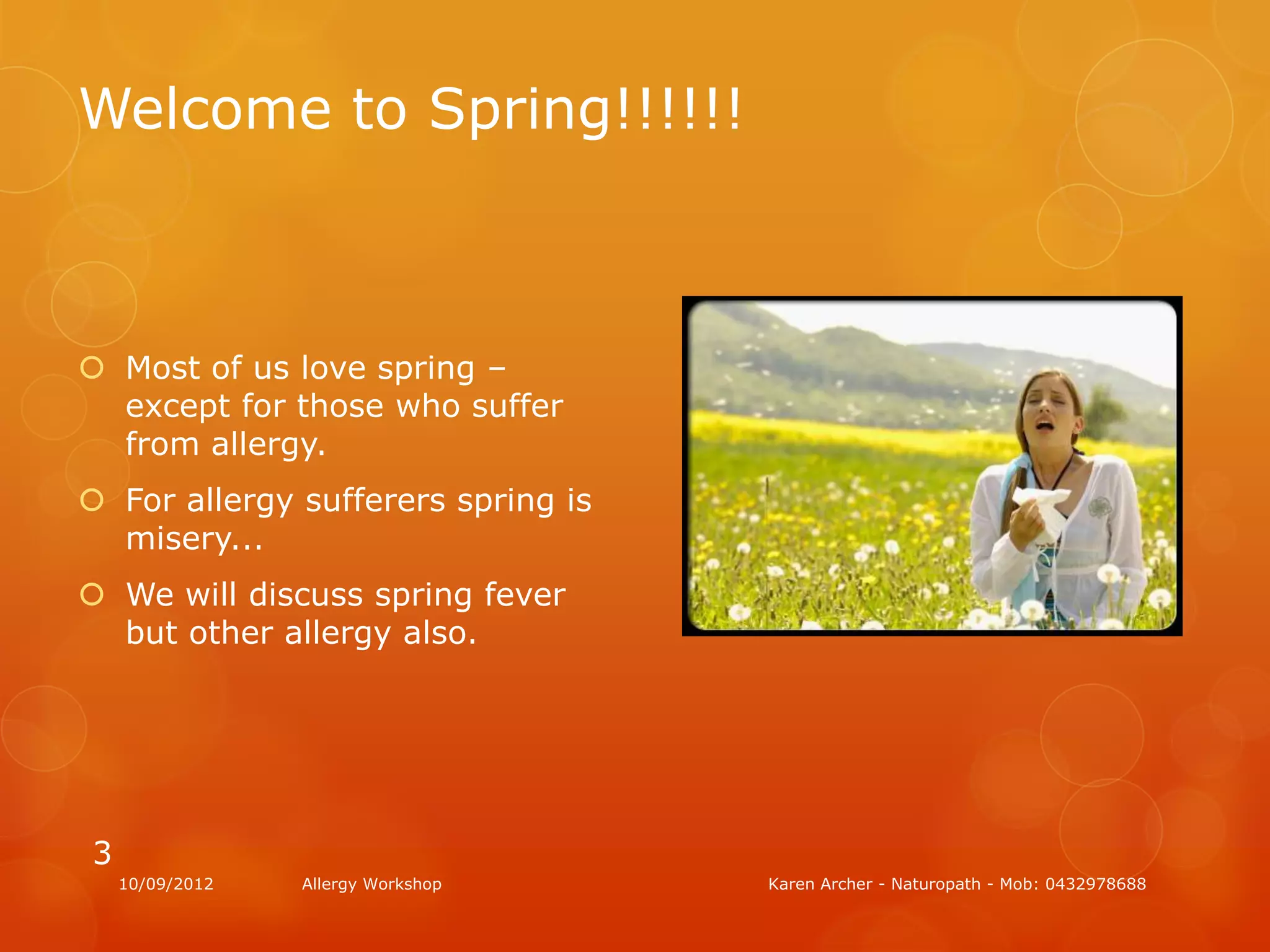 Welcome to Spring!!!!!!

Most of us love spring – except for those who suffer from allergy.

For allergy sufferers spring is misery...

We will discuss spring fever but other allergy also.

3

10/09/2012

Allergy Workshop

Karen Archer - Naturopath - Mob: 0432978688